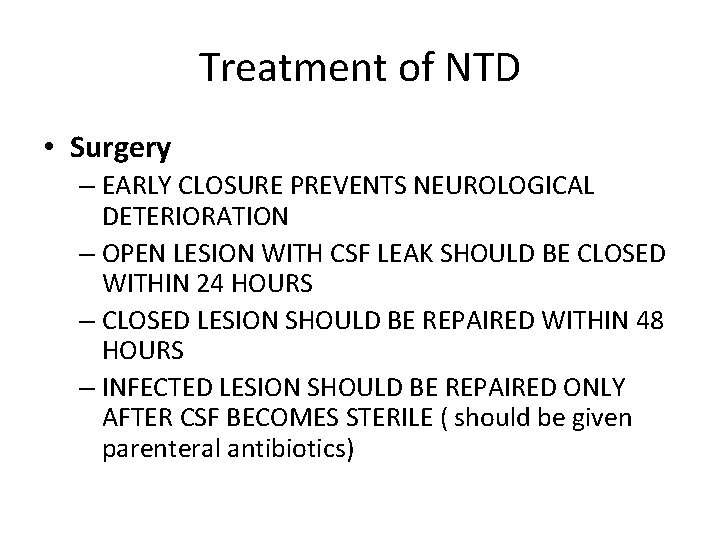 Treatment of NTD

• Surgery
– EARLY CLOSURE PREVENTS NEUROLOGICAL DETERIORATION
– OPEN LESION WITH CSF LEAK SHOULD BE CLOSED WITHIN 24 HOURS
– CLOSED LESION SHOULD BE REPAIRED WITHIN 48 HOURS
– INFECTED LESION SHOULD BE REPAIRED ONLY AFTER CSF BECOMES STERILE ( should be given parenteral antibiotics)